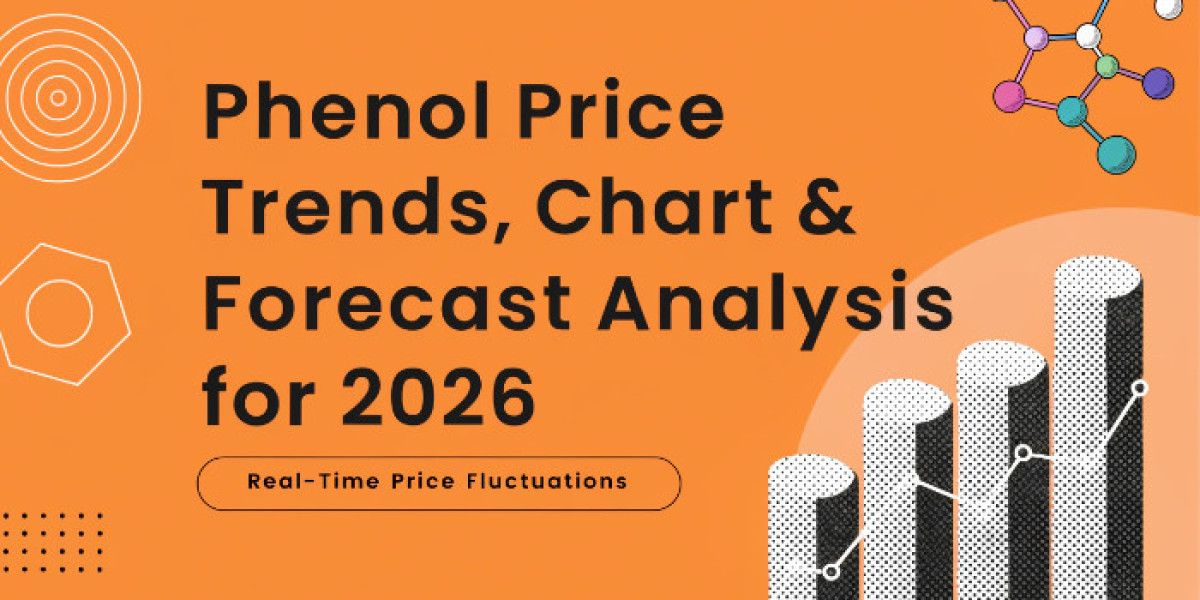 Phenol Price Trends, Chart & Forecast Analysis for 2026

Real-Time Price Fluctuations